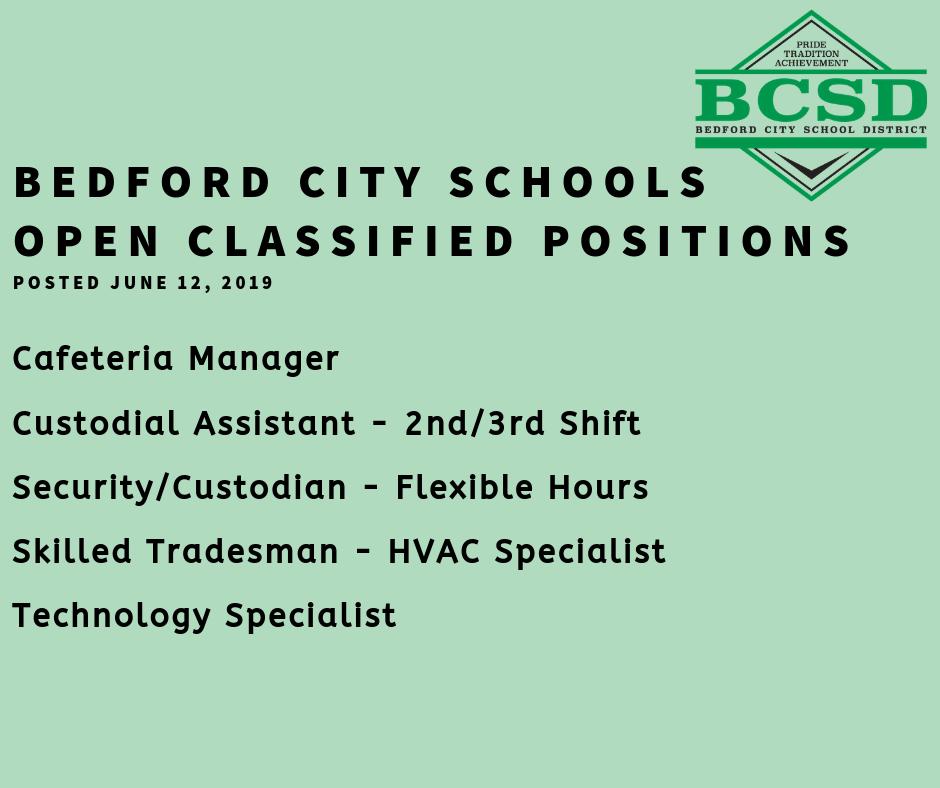 PRIDE
TRADITION
ACHIEVEMENT
BCSD
BEDFORD CITY SCHOOL DISTRICT

BEDFORD CITY SCHOOLS
OPEN CLASSIFIED POSITIONS
POSTED JUNE 12, 2019

Cafeteria Manager

Custodial Assistant - 2nd/3rd Shift

Security/Custodian - Flexible Hours

Skilled Tradesman - HVAC Specialist

Technology Specialist